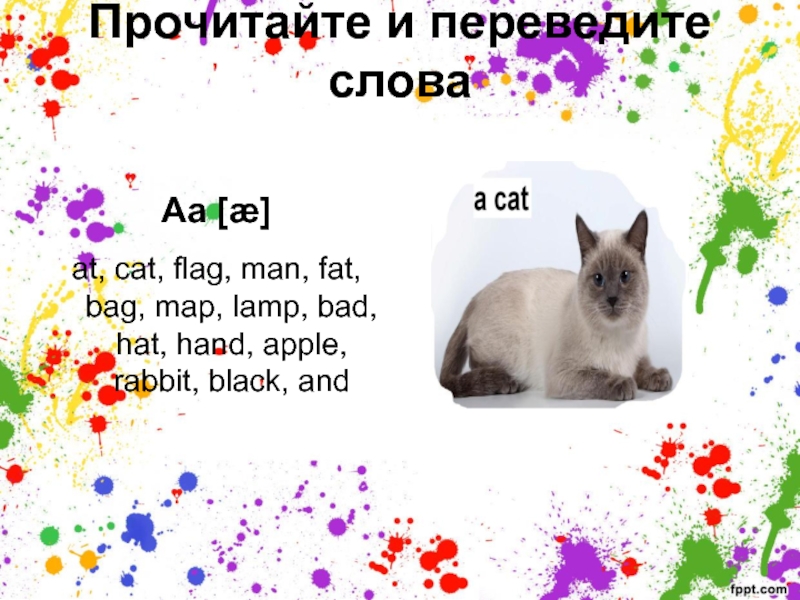 Прочитайте и переведите слова

Aa [æ]

at, cat, flag, man, fat, bag, map, lamp, bad, hat, hand, apple, rabbit, black, and

a cat

fppt.com